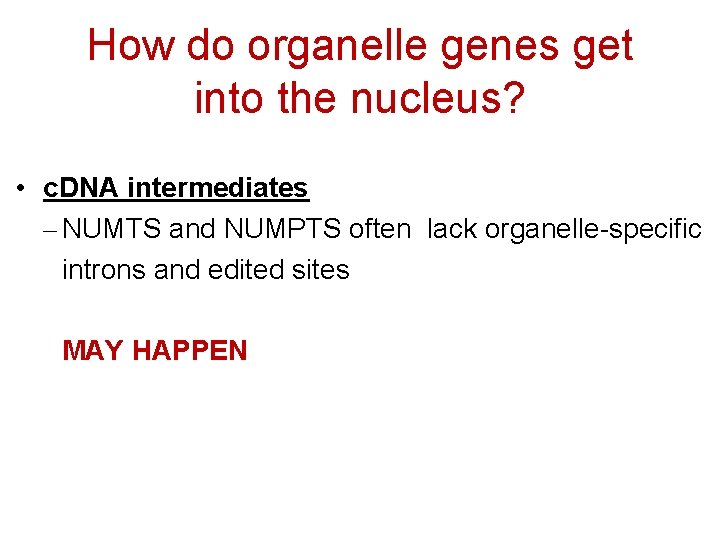 How do organelle genes get into the nucleus?

• cDNA intermediates

– NUMTS and NUMPTS often lack organelle-specific introns and edited sites

MAY HAPPEN